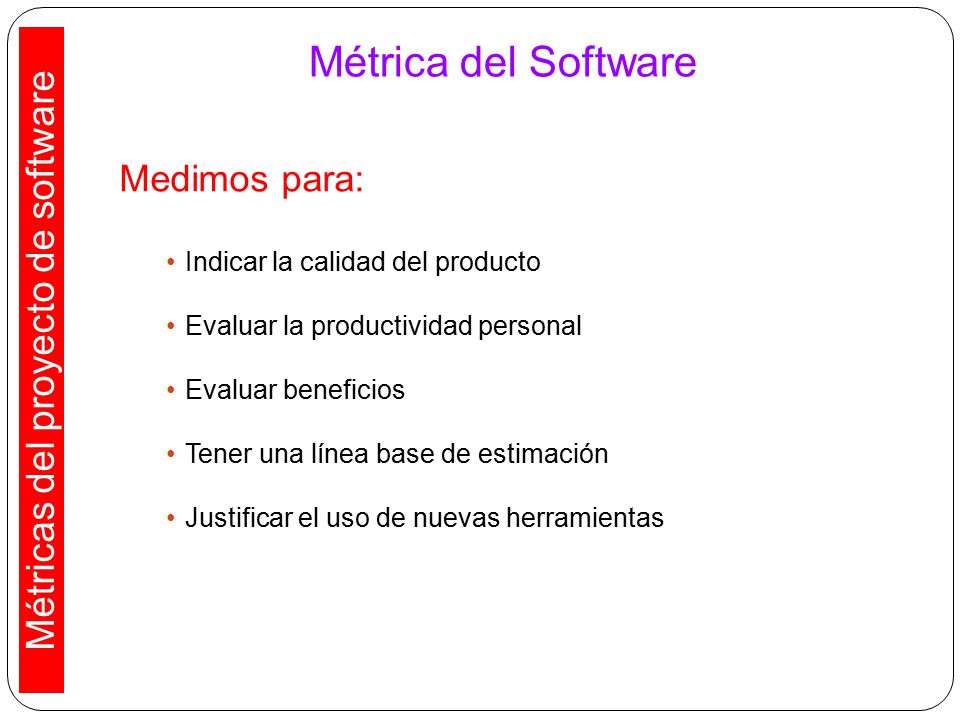 Métricas del proyecto de software

Métrica del Software

Medimos para:

• Indicar la calidad del producto
• Evaluar la productividad personal
• Evaluar beneficios
• Tener una línea base de estimación
• Justificar el uso de nuevas herramientas